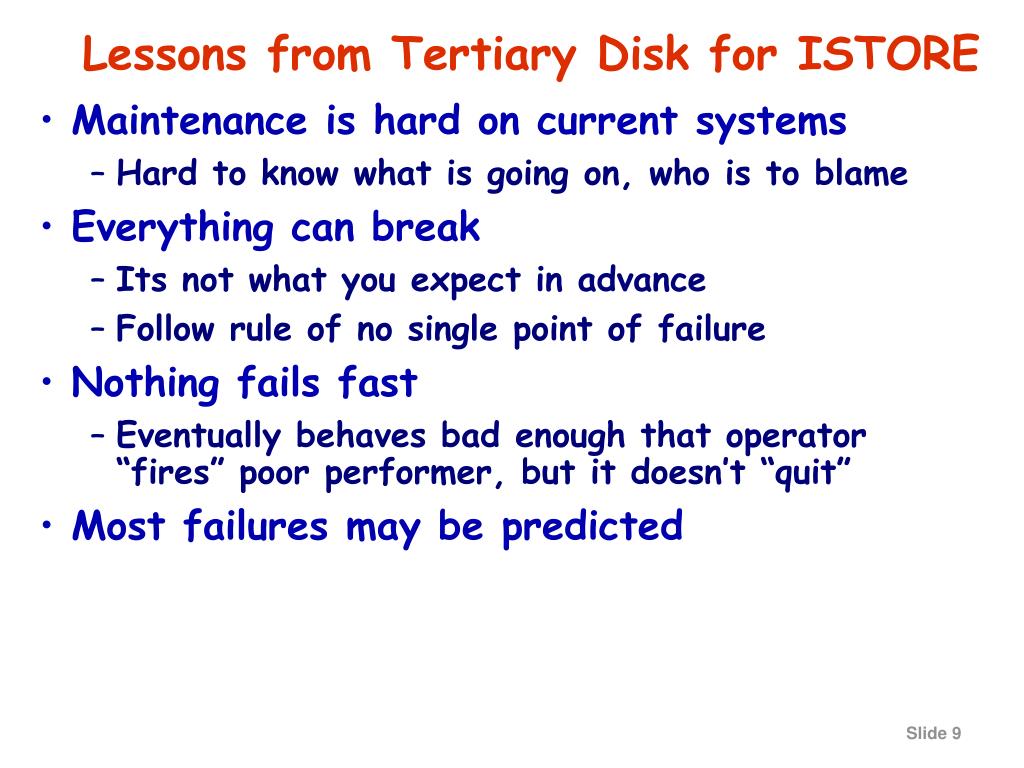 Lessons from Tertiary Disk for ISTORE

• Maintenance is hard on current systems
– Hard to know what is going on, who is to blame
• Everything can break
– Its not what you expect in advance
– Follow rule of no single point of failure
• Nothing fails fast
– Eventually behaves bad enough that operator “fires” poor performer, but it doesn’t “quit”
• Most failures may be predicted

Slide 9